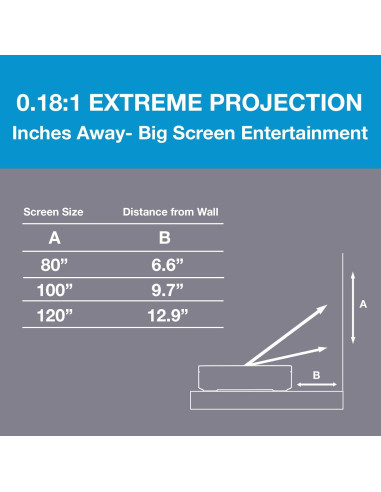 0.18:1 EXTREME PROJECTION
Inches Away- Big Screen Entertainment

| Screen Size | Distance from Wall |
|---|---|
| A | B |
| 80” | 6.6” |
| 100” | 9.7” |
| 120” | 12.9” |

A

B